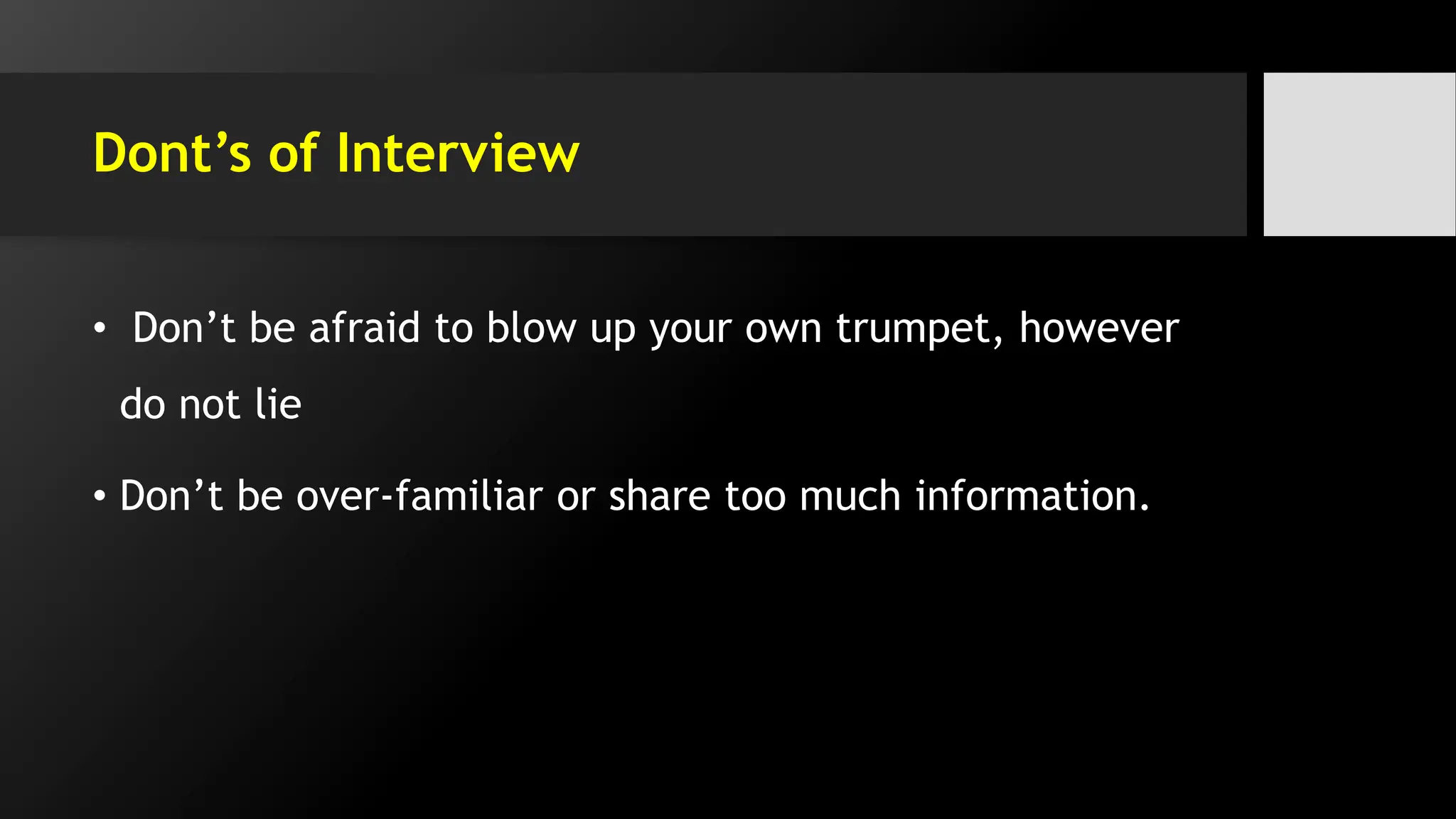 Dont’s of Interview

• Don’t be afraid to blow up your own trumpet, however do not lie

• Don’t be over-familiar or share too much information.